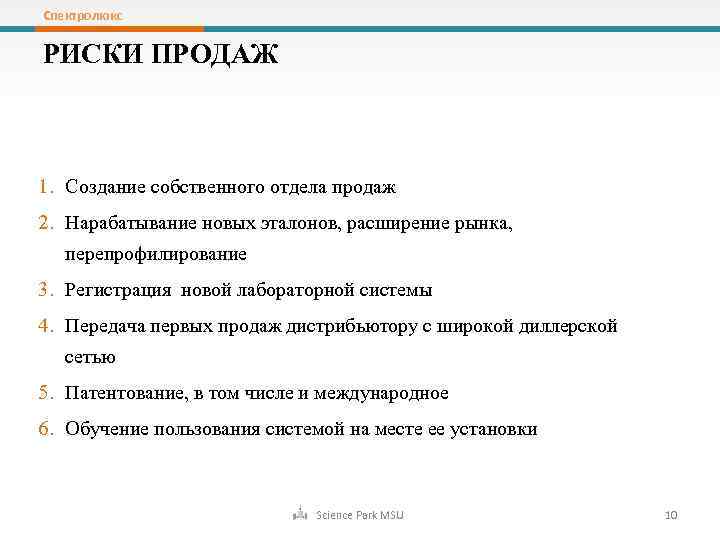 Спектролюкс

РИСКИ ПРОДАЖ

1. Создание собственного отдела продаж
2. Нарабатывание новых эталонов, расширение рынка, перепрофилирование
3. Регистрация  новой лабораторной системы
4. Передача первых продаж дистрибьютору с широкой диллерской сетью
5. Патентование, в том числе и международное
6. Обучение пользования системой на месте ее установки

Science Park MSU

10